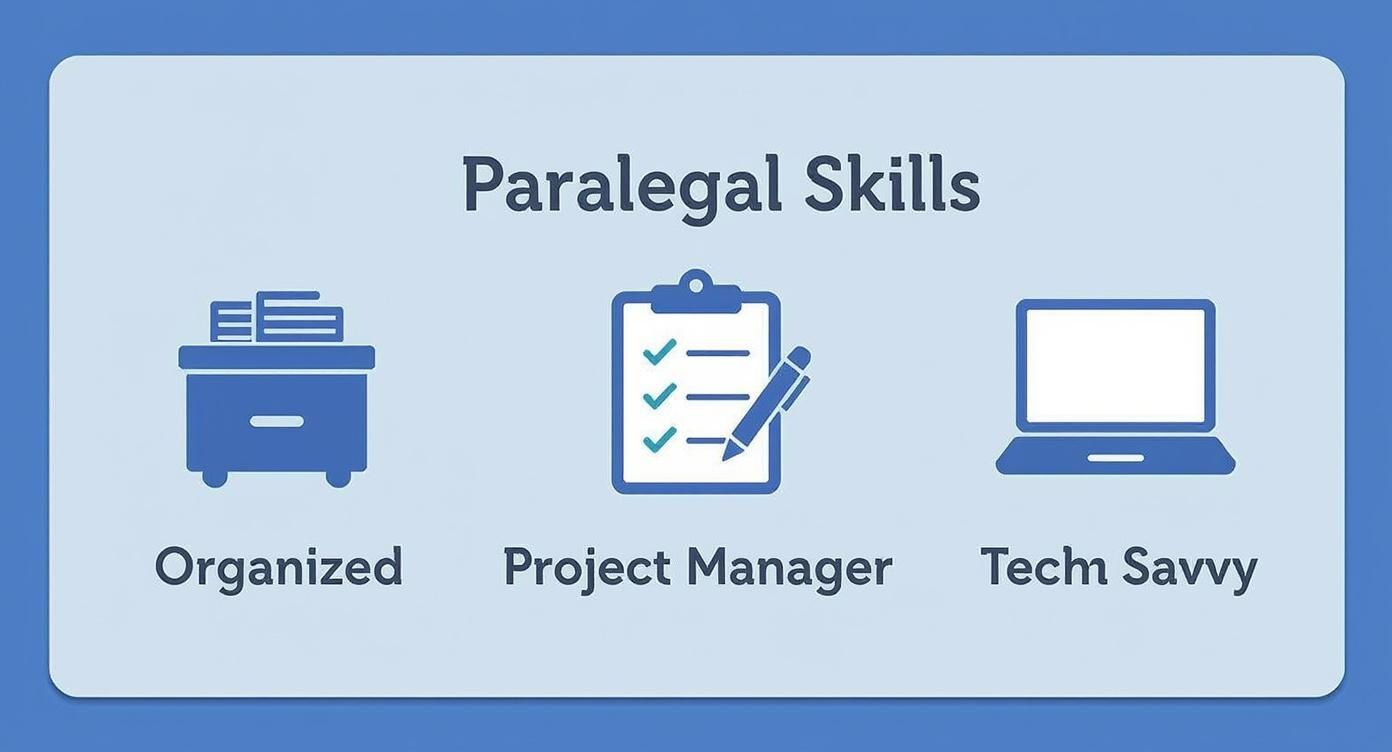 Paralegal Skills

Organized

Project Manager

Tech Savvy